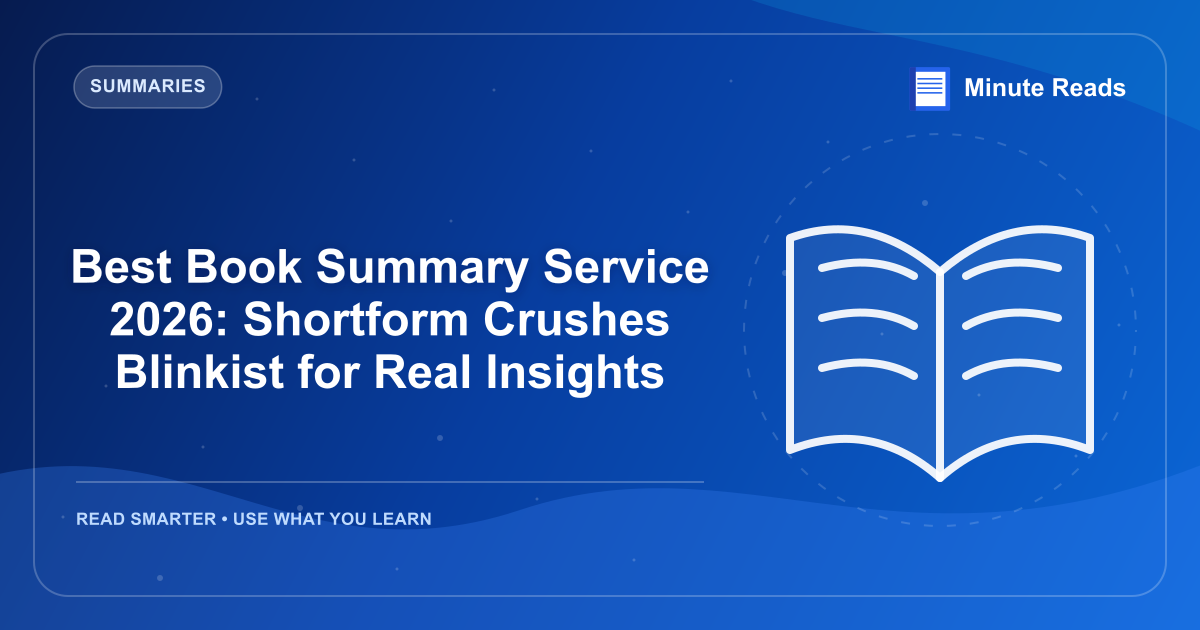 SUMMARIES

Minute Reads

Best Book Summary Service 2026: Shortform Crushes Blinkist for Real Insights

READ SMARTER • USE WHAT YOU LEARN